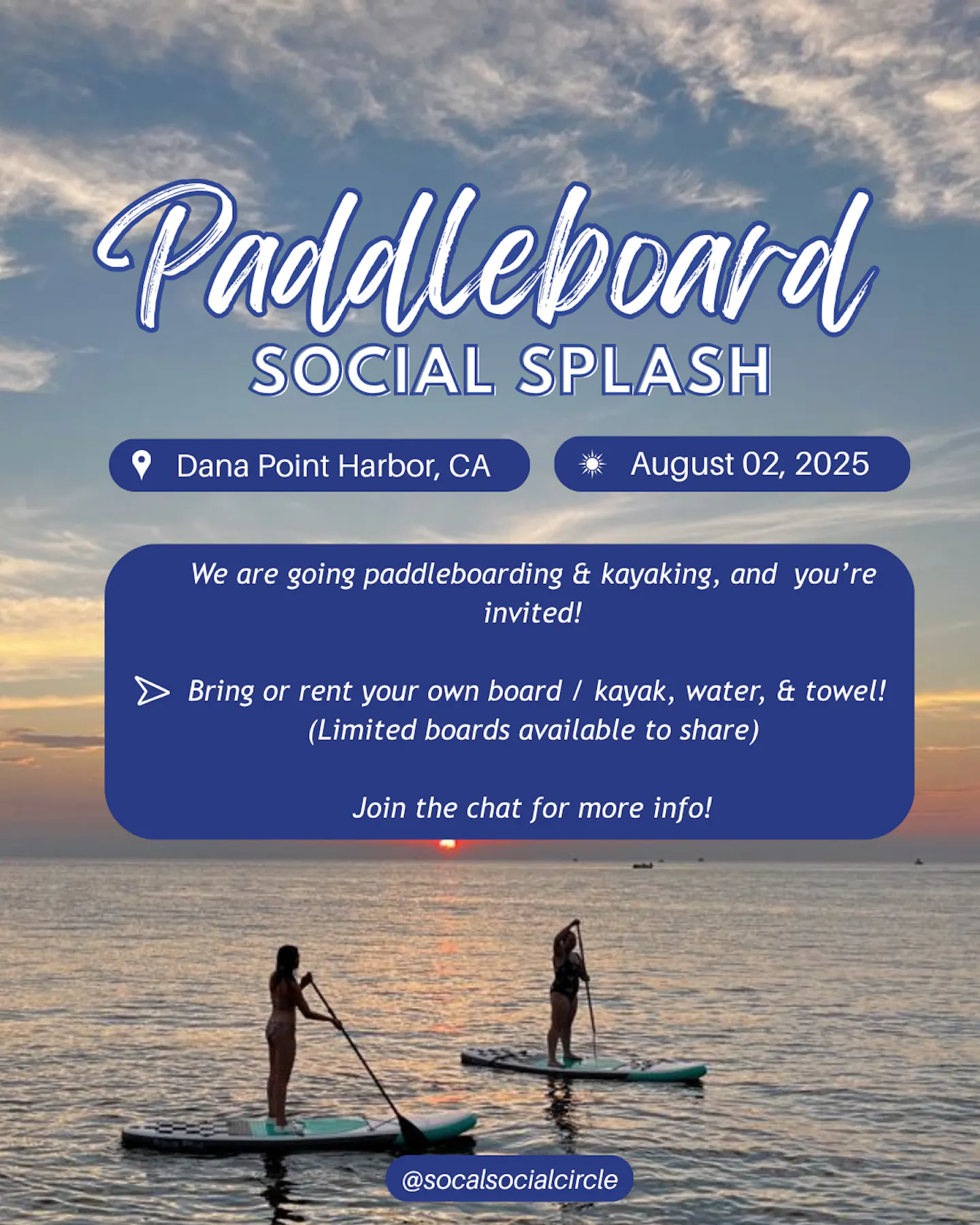 Paddleboard
SOCIAL SPLASH

Dana Point Harbor, CA

August 02, 2025

We are going paddleboarding & kayaking, and you’re invited!

Bring or rent your own board / kayak, water, & towel! (Limited boards available to share)

Join the chat for more info!

@socalsocialcircle